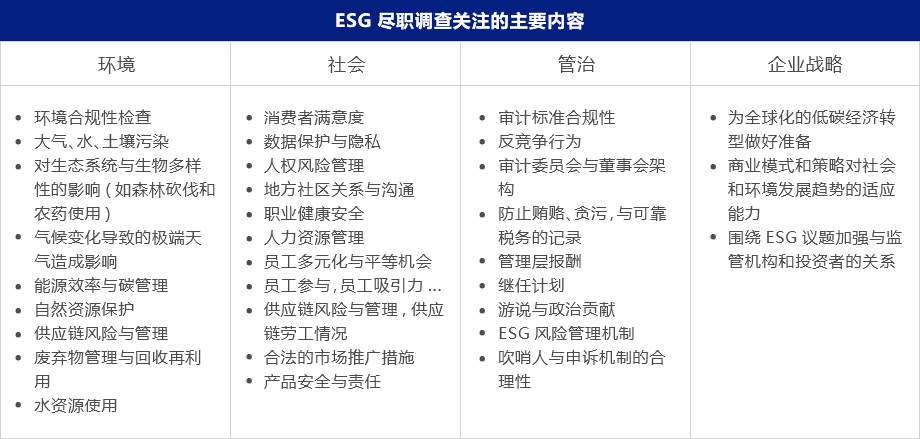 ESG 尽职调查关注的主要内容

| 环境 | 社会 | 管治 | 企业战略 |
|---|---|---|---|
| • 环境合规性检查<br>• 大气、水、土壤污染<br>• 对生态系统与生物多样性的影响（如森林砍伐和农药使用）<br>• 气候变化导致的极端天气造成影响<br>• 能源效率与碳管理<br>• 自然资源保护<br>• 供应链风险与管理<br>• 废弃物管理与回收再利用<br>• 水资源使用 | • 消费者满意度<br>• 数据保护与隐私<br>• 人权风险管理<br>• 地方社区关系与沟通<br>• 职业健康安全<br>• 人力资源管理<br>• 员工多元化与平等机会<br>• 员工参与，员工吸引力 ...<br>• 供应链风险与管理，供应链劳工情况<br>• 合法的市场推广措施<br>• 产品安全与责任 | • 审计标准合规性<br>• 反竞争行为<br>• 审计委员会与董事会架构<br>• 防止贿赂、贪污，与可靠税务的记录<br>• 管理层报酬<br>• 继任计划<br>• 游说与政治贡献<br>• ESG 风险管理机制<br>• 吹哨人与申诉机制的合理性 | • 为全球化的低碳经济转型做好准备<br>• 商业模式和策略对社会和环境发展趋势的适应能力<br>• 围绕 ESG 议题加强与监管机构和投资者的关系 |